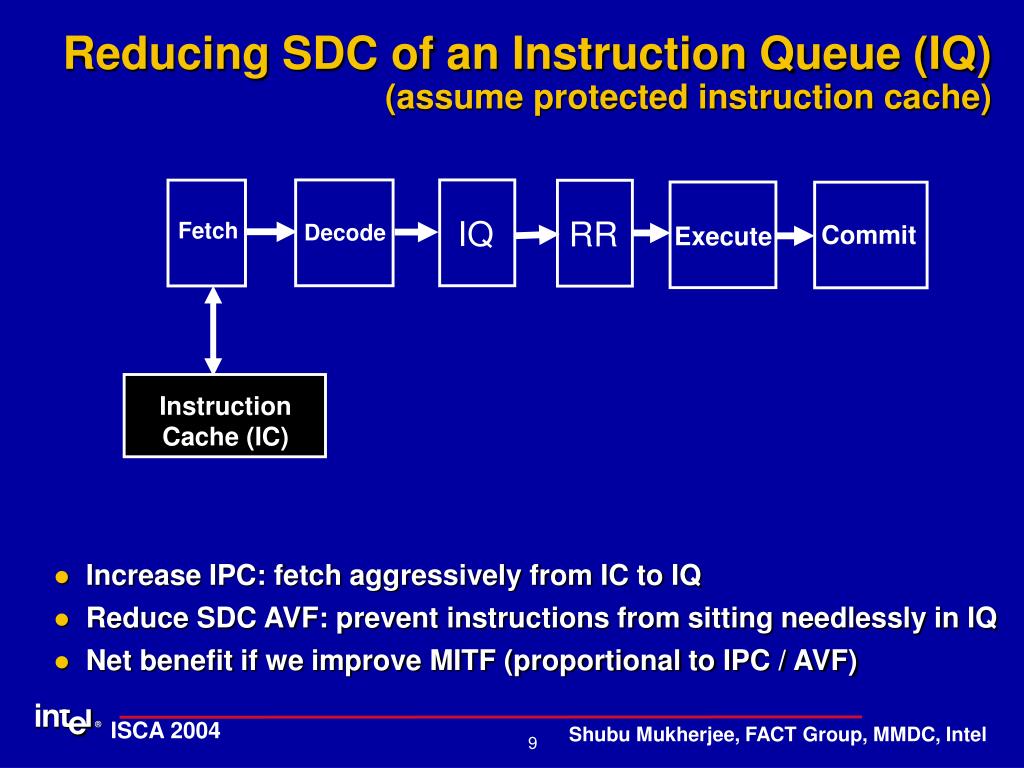 Reducing SDC of an Instruction Queue (IQ)
(assume protected instruction cache)

Fetch

Decode

IQ

RR

Execute

Commit

Instruction Cache (IC)

- Increase IPC: fetch aggressively from IC to IQ
- Reduce SDC AVF: prevent instructions from sitting needlessly in IQ
- Net benefit if we improve MITF (proportional to IPC / AVF)

intel® ISCA 2004

9

Shubu Mukherjee, FACT Group, MMDC, Intel